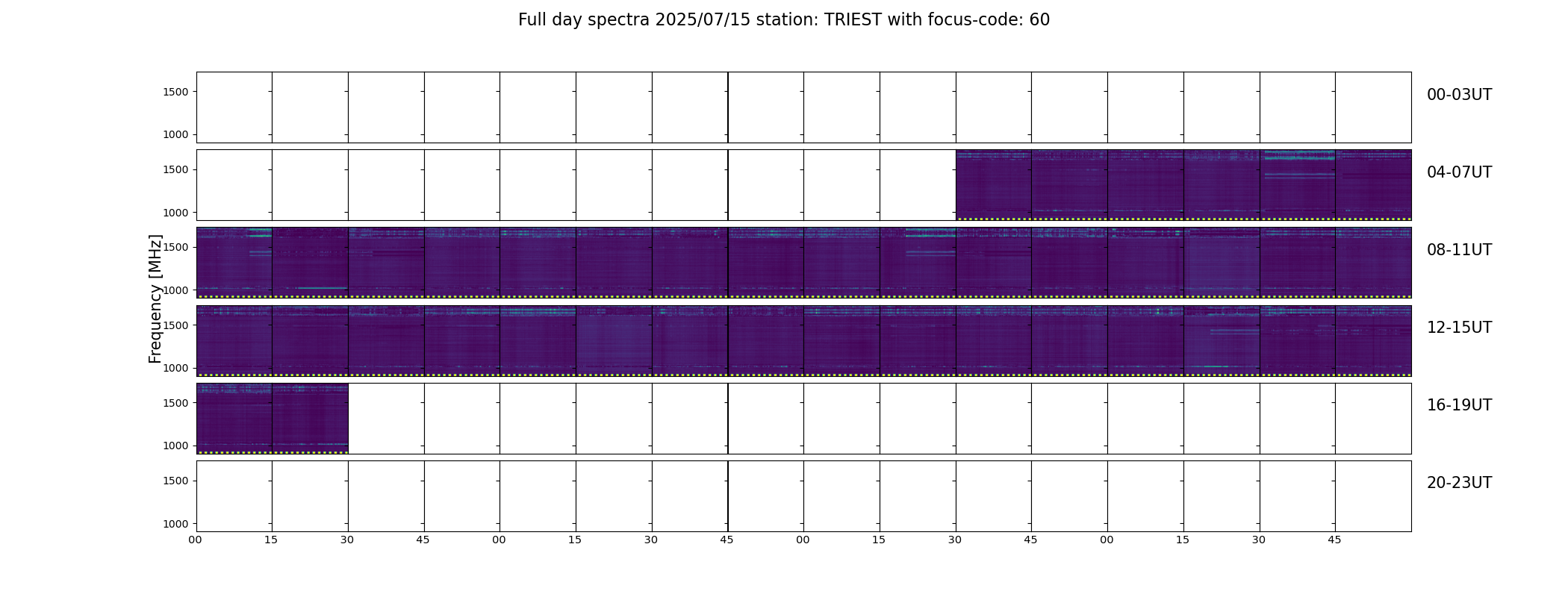 Full day spectra 2025/07/15 station: TRIEST with focus-code: 60

Frequency [MHz]

1500
1000
00-03UT

1500
1000
04-07UT

1500
1000
08-11UT

1500
1000
12-15UT

1500
1000
16-19UT

1500
1000
20-23UT

00 15 30 45 00 15 30 45 00 15 30 45 00 15 30 45